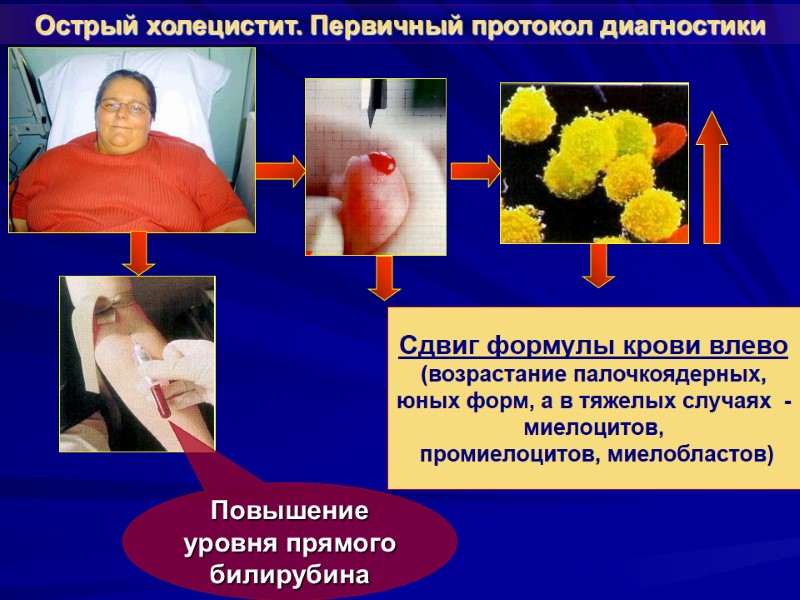 Острый холецистит. Первичный протокол диагностики

Сдвиг формулы крови влево
(возрастание палочкоядерных, юных форм, а в тяжелых случаях - миелоцитов, промиелоцитов, миелобластов)

Повышение уровня прямого билирубина